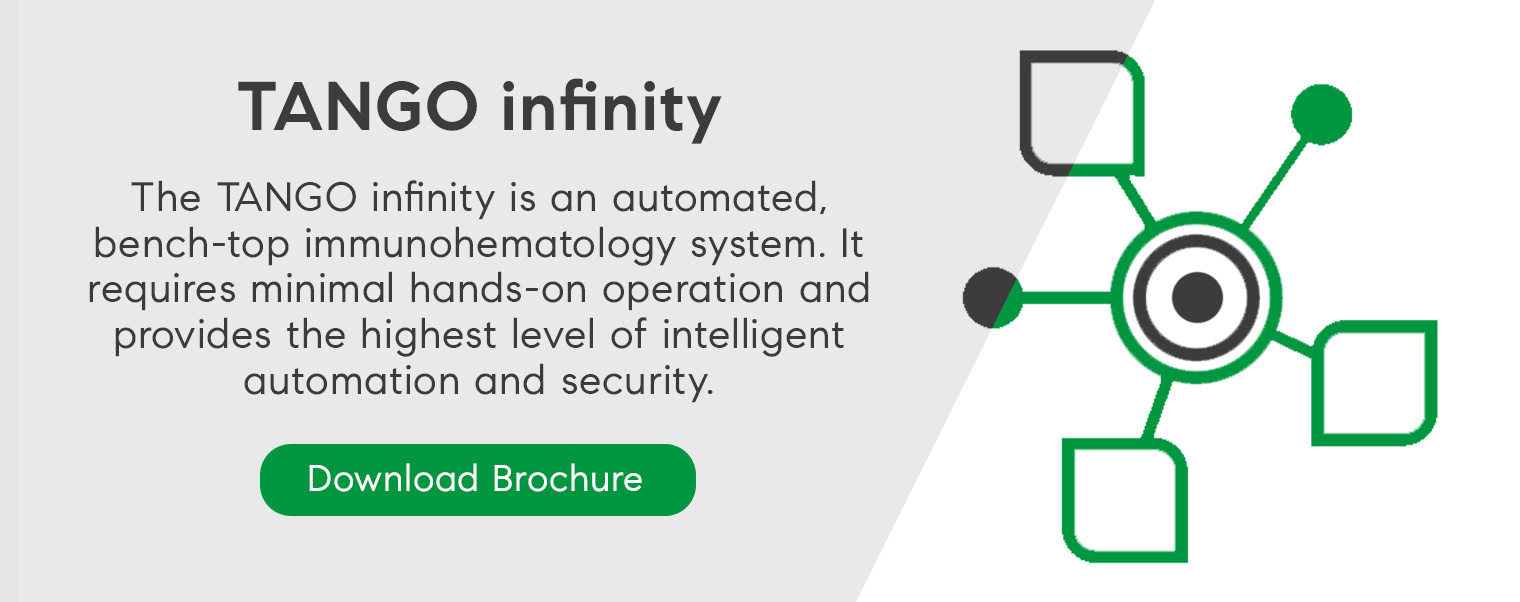 TANGO infinity

The TANGO infinity is an automated, bench-top immunohematology system. It requires minimal hands-on operation and provides the highest level of intelligent automation and security.

Download Brochure